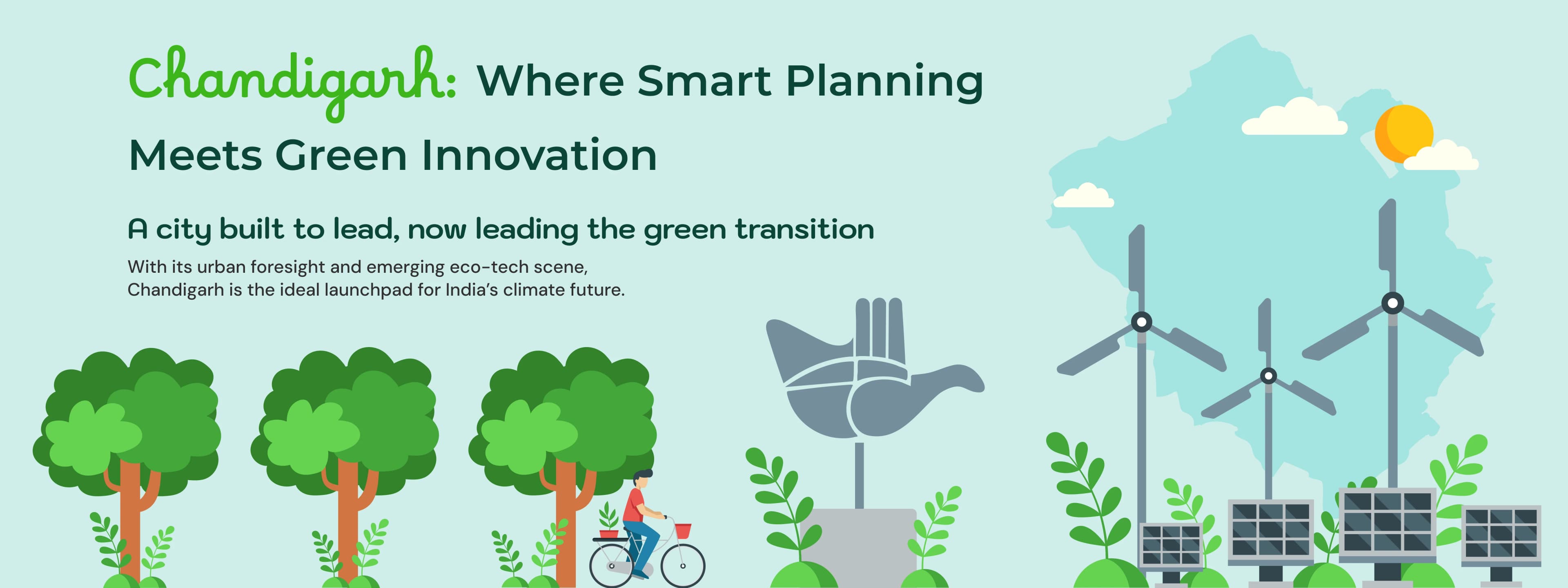 Chandigarh: Where Smart Planning Meets Green Innovation

A city built to lead, now leading the green transition

With its urban foresight and emerging eco-tech scene, Chandigarh is the ideal launchpad for India's climate future.